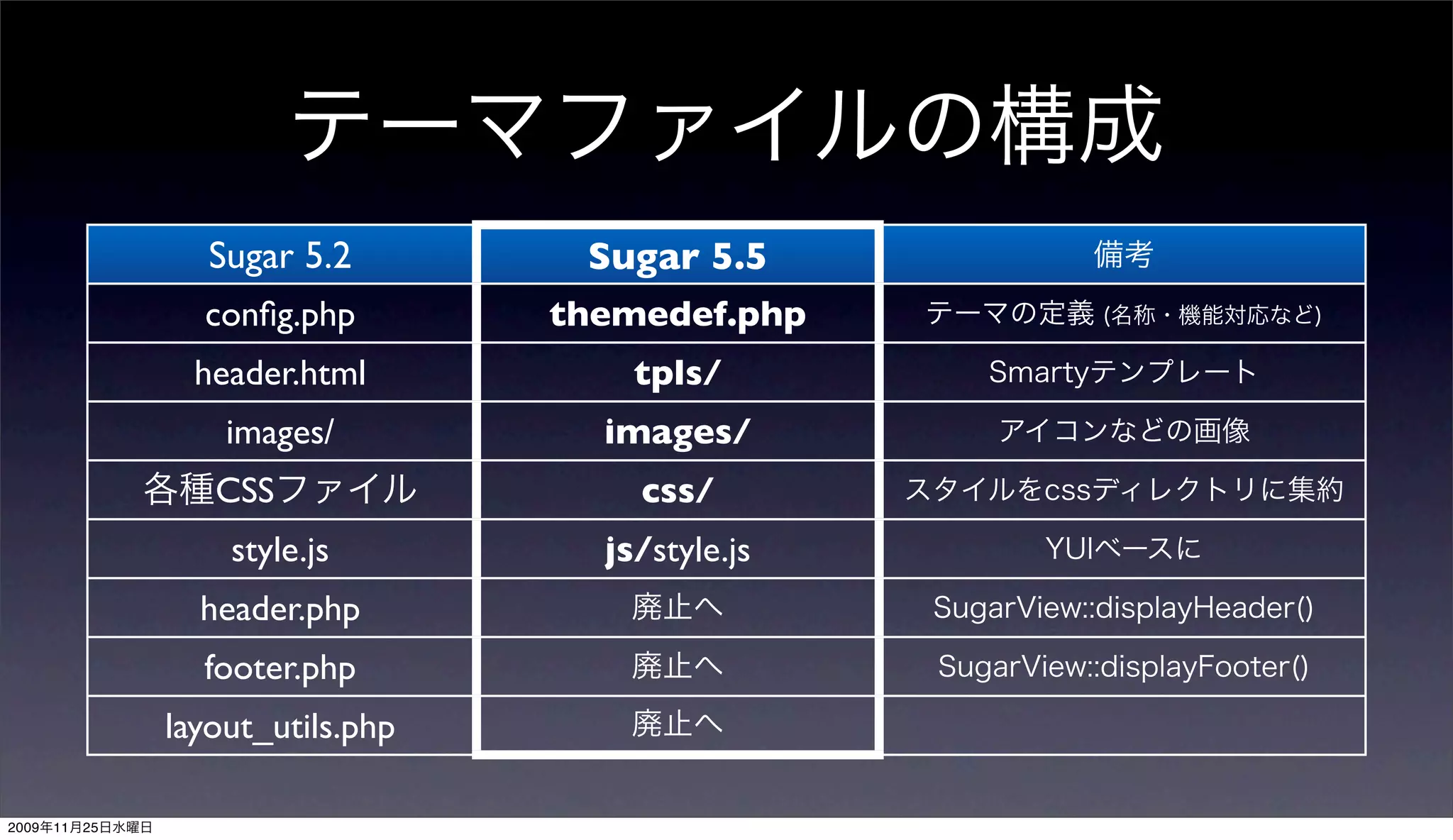 テーマファイルの構成

| Sugar 5.2 | Sugar 5.5 | 備考 |
|---|---|---|
| config.php | themedef.php | テーマの定義 (名称・機能対応など) |
| header.html | tpls/ | Smartyテンプレート |
| images/ | images/ | アイコンなどの画像 |
| 各種CSSファイル | css/ | スタイルをcssディレクトリに集約 |
| style.js | js/style.js | YUIベースに |
| header.php | 廃止へ | SugarView::displayHeader() |
| footer.php | 廃止へ | SugarView::displayFooter() |
| layout_utils.php | 廃止へ | |

2009年11月25日水曜日